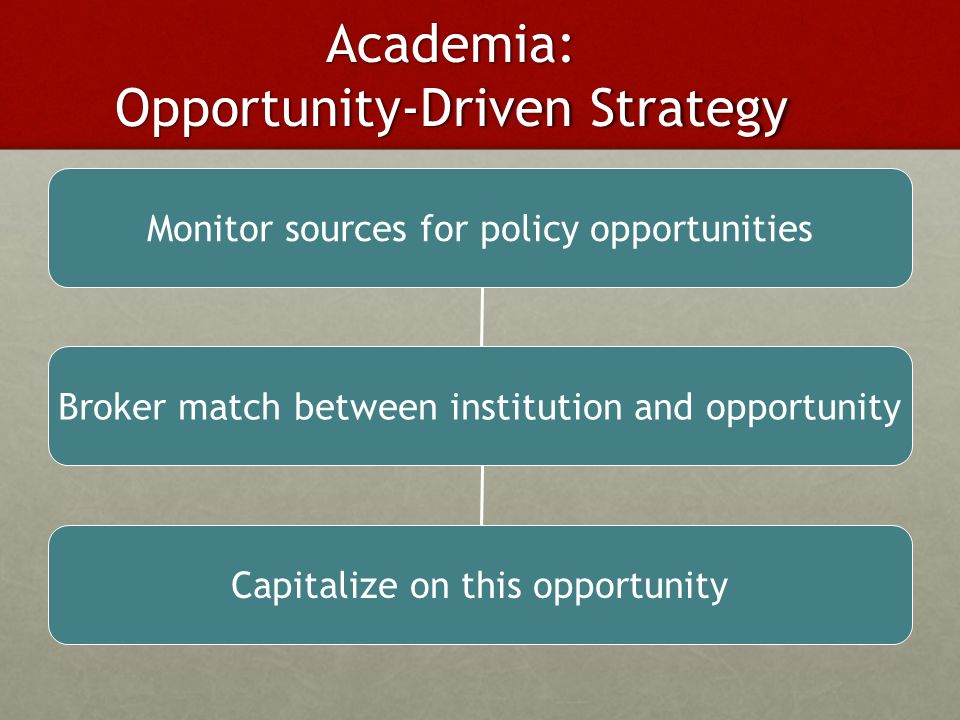 Academia:
Opportunity-Driven Strategy

Monitor sources for policy opportunities

Broker match between institution and opportunity

Capitalize on this opportunity